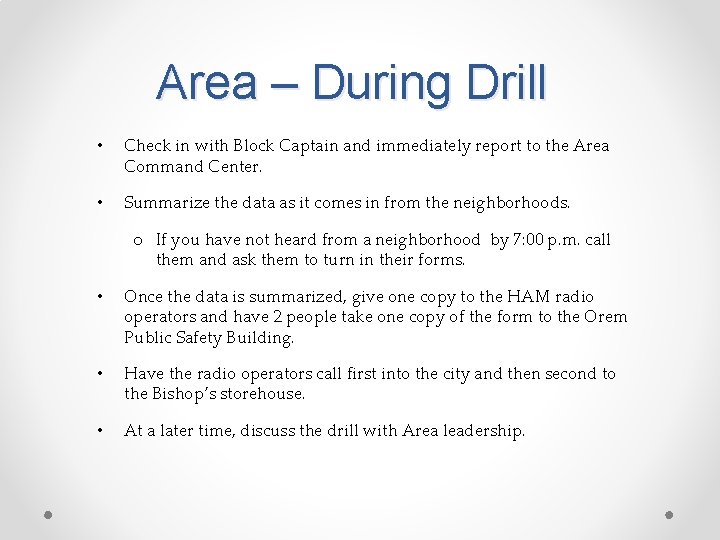 Area – During Drill

• Check in with Block Captain and immediately report to the Area Command Center.

• Summarize the data as it comes in from the neighborhoods.

o If you have not heard from a neighborhood by 7:00 p.m. call them and ask them to turn in their forms.

• Once the data is summarized, give one copy to the HAM radio operators and have 2 people take one copy of the form to the Orem Public Safety Building.

• Have the radio operators call first into the city and then second to the Bishop's storehouse.

• At a later time, discuss the drill with Area leadership.